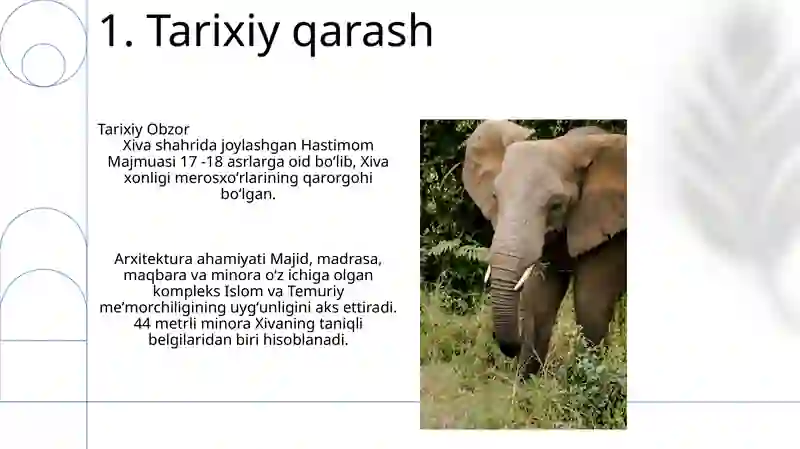 1. Tarixiy qarash

Tarixiy Obzor
Xiva shahrida joylashgan Hastimom Majmuasi 17 -18 asrlarga oid bo‘lib, Xiva xonligi merosxo‘rlarining qarorgohi bo‘lgan.

Arxitektura ahamiyati Majid, madrasa, maqbara va minora o‘z ichiga olgan kompleks Islom va Temuriy me’morchiligining uyg‘unligini aks ettiradi. 44 metrli minora Xivaning taniqli belgilaridan biri hisoblanadi.